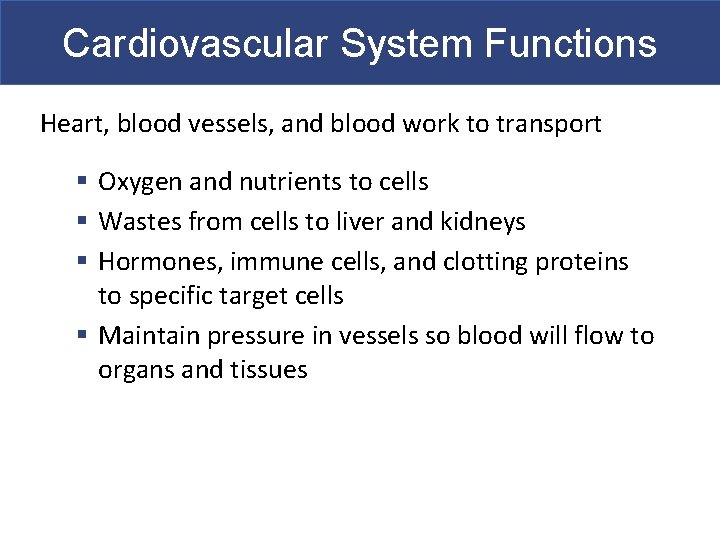 Cardiovascular System Functions

Heart, blood vessels, and blood work to transport

- Oxygen and nutrients to cells
- Wastes from cells to liver and kidneys
- Hormones, immune cells, and clotting proteins to specific target cells
- Maintain pressure in vessels so blood will flow to organs and tissues